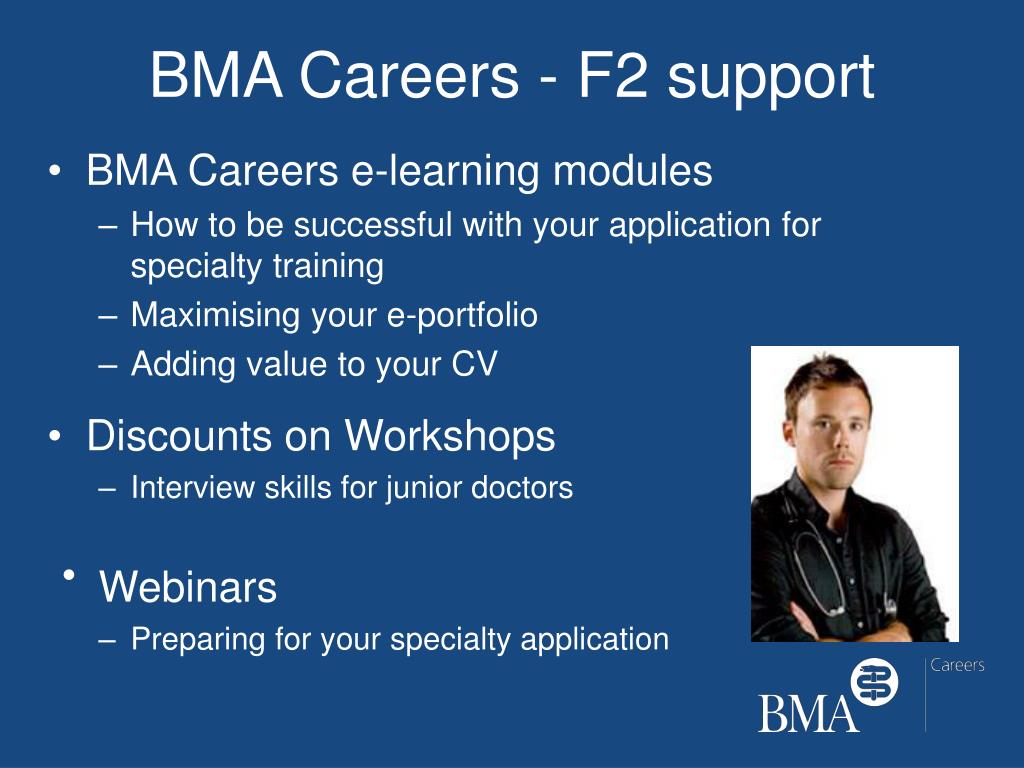 BMA Careers - F2 support

• BMA Careers e-learning modules
– How to be successful with your application for specialty training
– Maximising your e-portfolio
– Adding value to your CV

• Discounts on Workshops
– Interview skills for junior doctors

• Webinars
– Preparing for your specialty application

BMA Careers